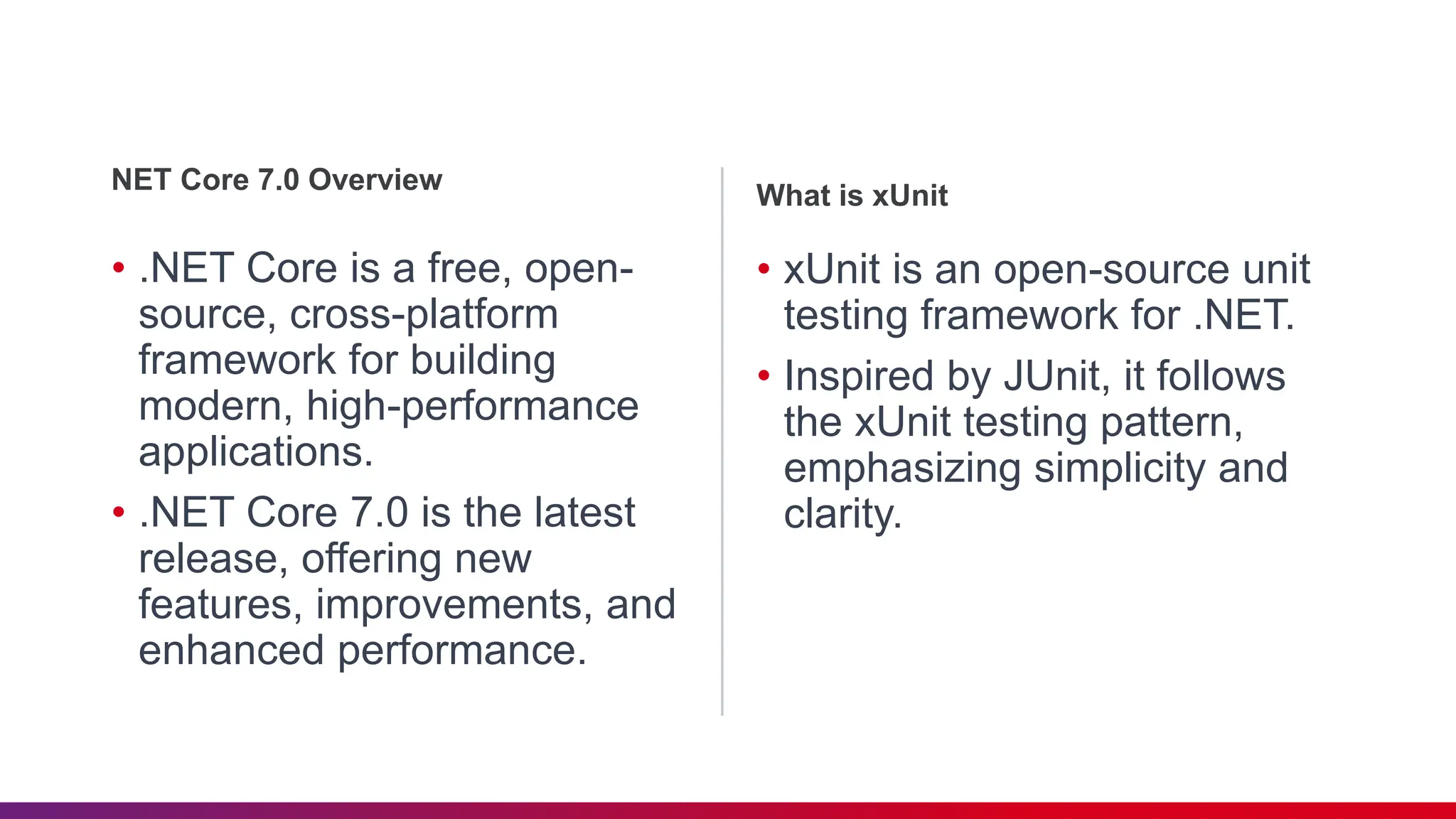 NET Core 7.0 Overview

• .NET Core is a free, open-source, cross-platform framework for building modern, high-performance applications.

• .NET Core 7.0 is the latest release, offering new features, improvements, and enhanced performance.

What is xUnit

• xUnit is an open-source unit testing framework for .NET.

• Inspired by JUnit, it follows the xUnit testing pattern, emphasizing simplicity and clarity.